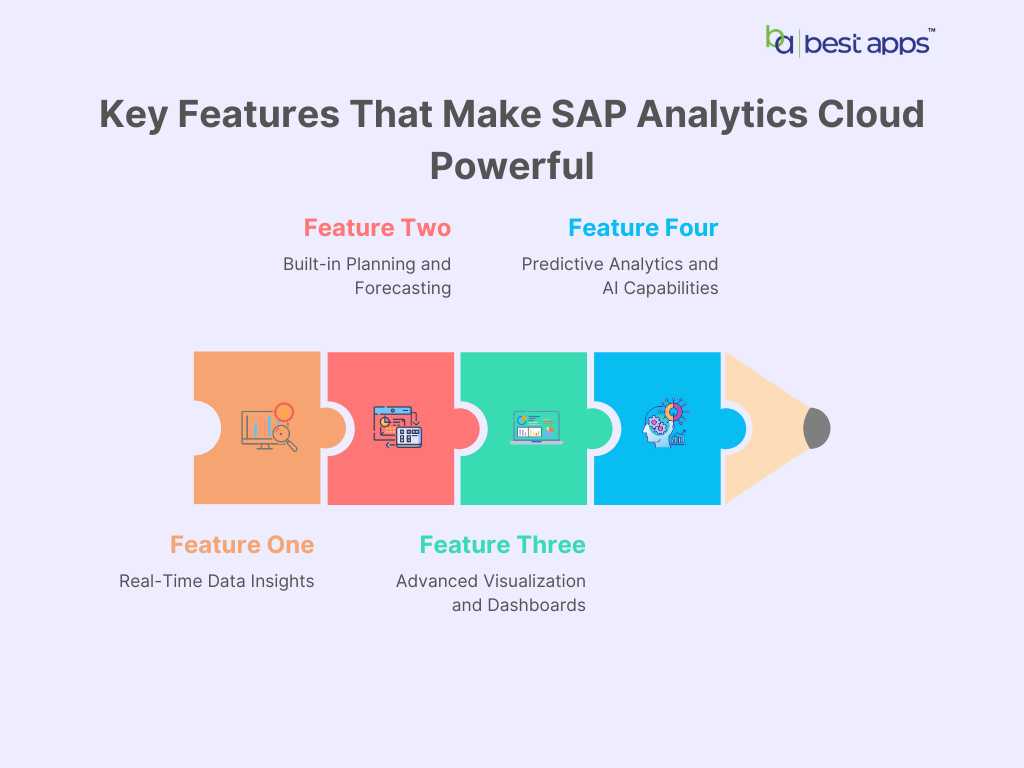 ba | best apps™

Key Features That Make SAP Analytics Cloud Powerful

Feature Two

Built-in Planning and Forecasting

Feature Four

Predictive Analytics and AI Capabilities

Feature One

Real-Time Data Insights

Feature Three

Advanced Visualization and Dashboards